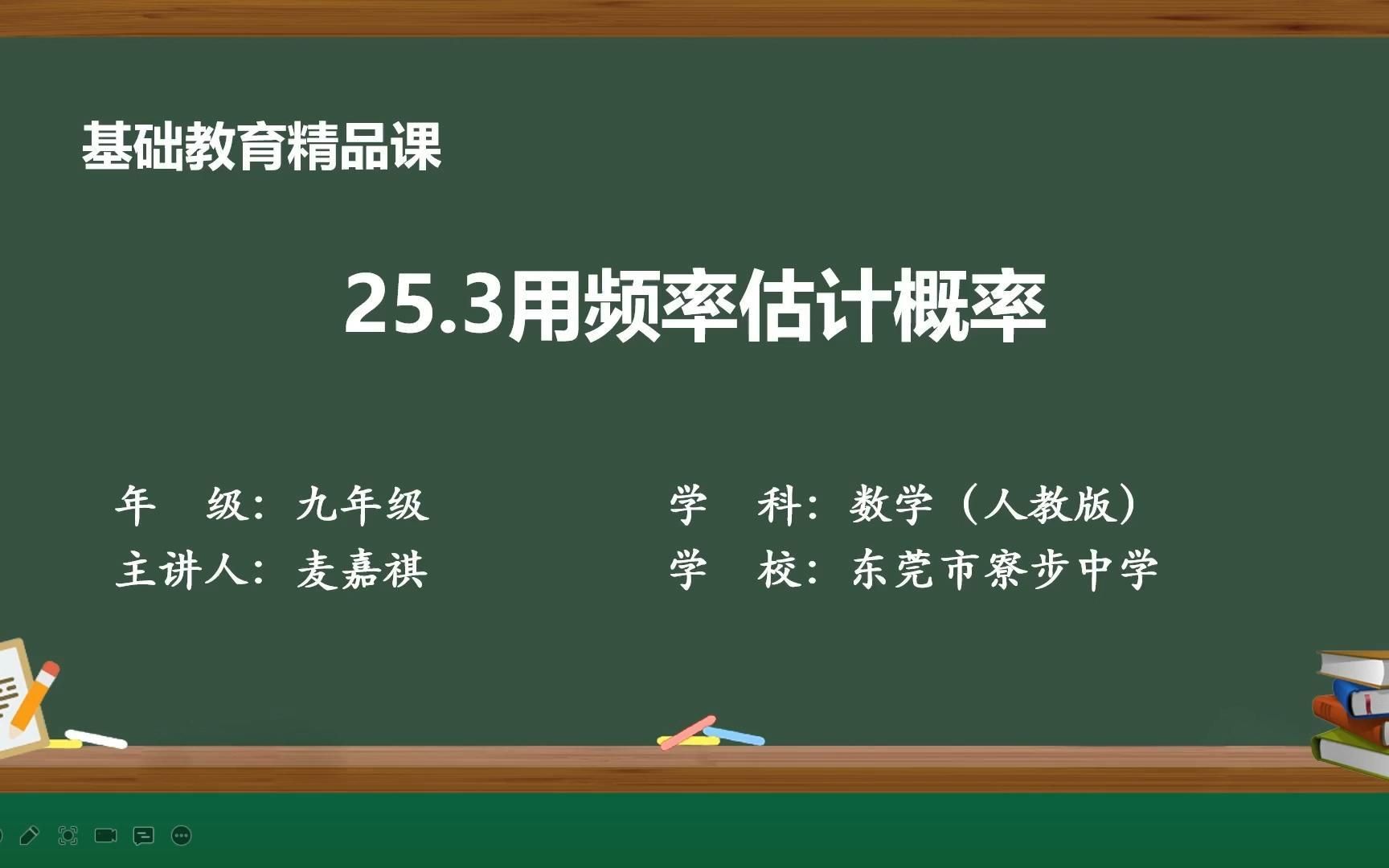 基础教育精品课

25.3用频率估计概率

年　级：九年级

主讲人：麦嘉祺

学　科：数学（人教版）

学　校：东莞市寮步中学